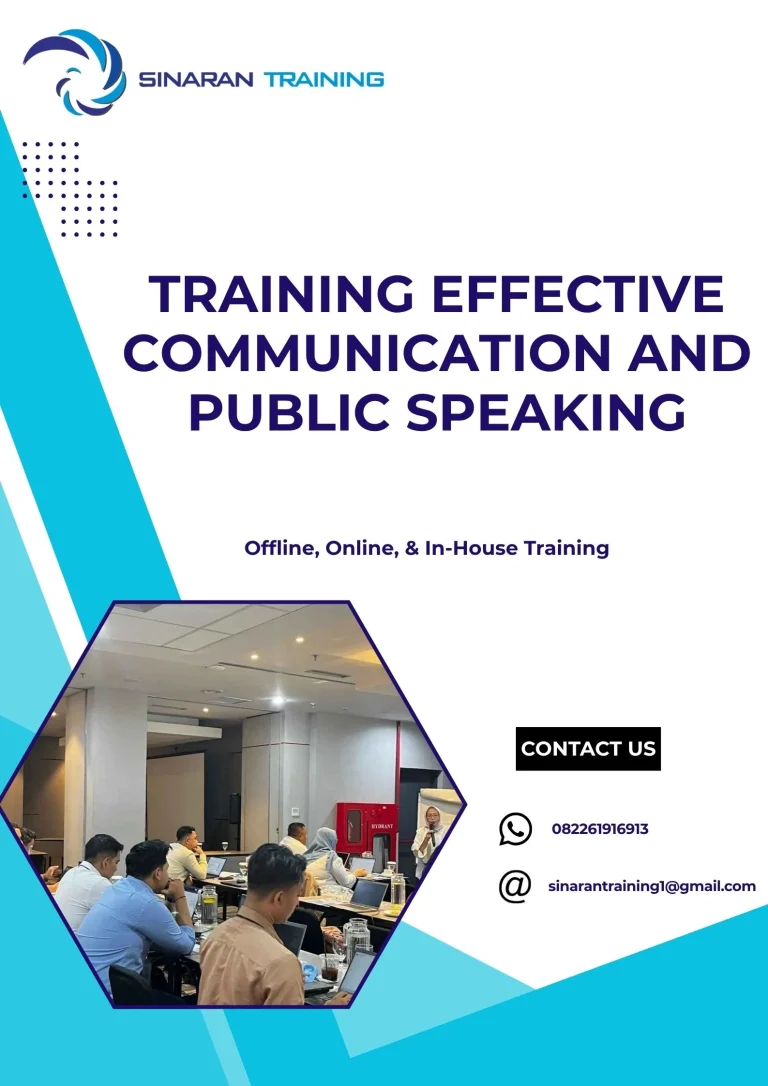 SINARAN TRAINING

TRAINING EFFECTIVE COMMUNICATION AND PUBLIC SPEAKING

Offline, Online, & In-House Training

CONTACT US

082261916913

sinarantraining1@gmail.com